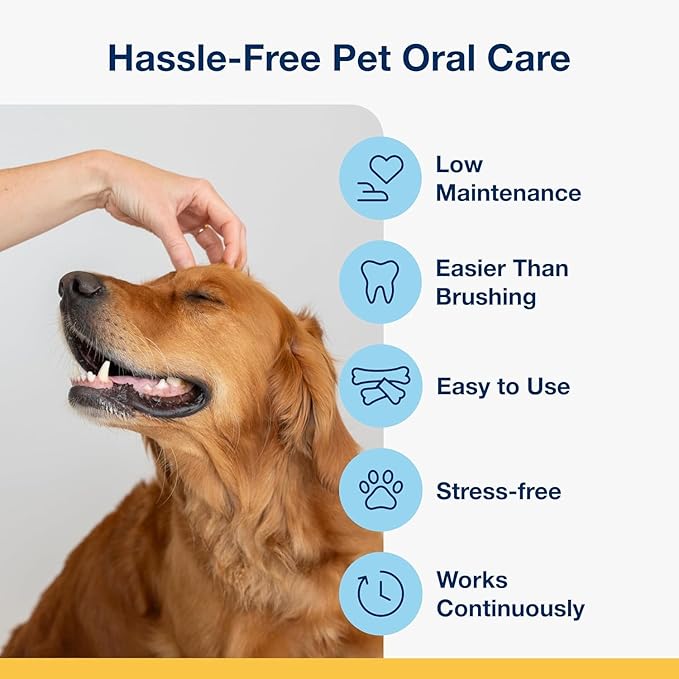 Hassle-Free Pet Oral Care

Low Maintenance

Easier Than Brushing

Easy to Use

Stress-free

Works Continuously